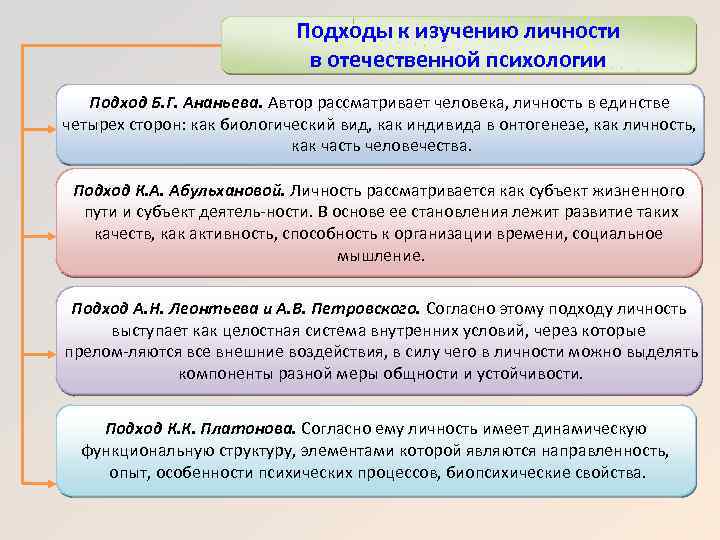 Подходы к изучению личности в отечественной психологии

Подход Б.Г. Ананьева. Автор рассматривает человека, личность в единстве четырех сторон: как биологический вид, как индивида в онтогенезе, как личность, как часть человечества.

Подход К.А. Абульхановой. Личность рассматривается как субъект жизненного пути и субъект деятель-ности. В основе ее становления лежит развитие таких качеств, как активность, способность к организации времени, социальное мышление.

Подход А.Н. Леонтьева и А.В. Петровского. Согласно этому подходу личность выступает как целостная система внутренних условий, через которые прелом-ляются все внешние воздействия, в силу чего в личности можно выделять компоненты разной меры общности и устойчивости.

Подход К.К. Платонова. Согласно ему личность имеет динамическую функциональную структуру, элементами которой являются направленность, опыт, особенности психических процессов, биопсихические свойства.